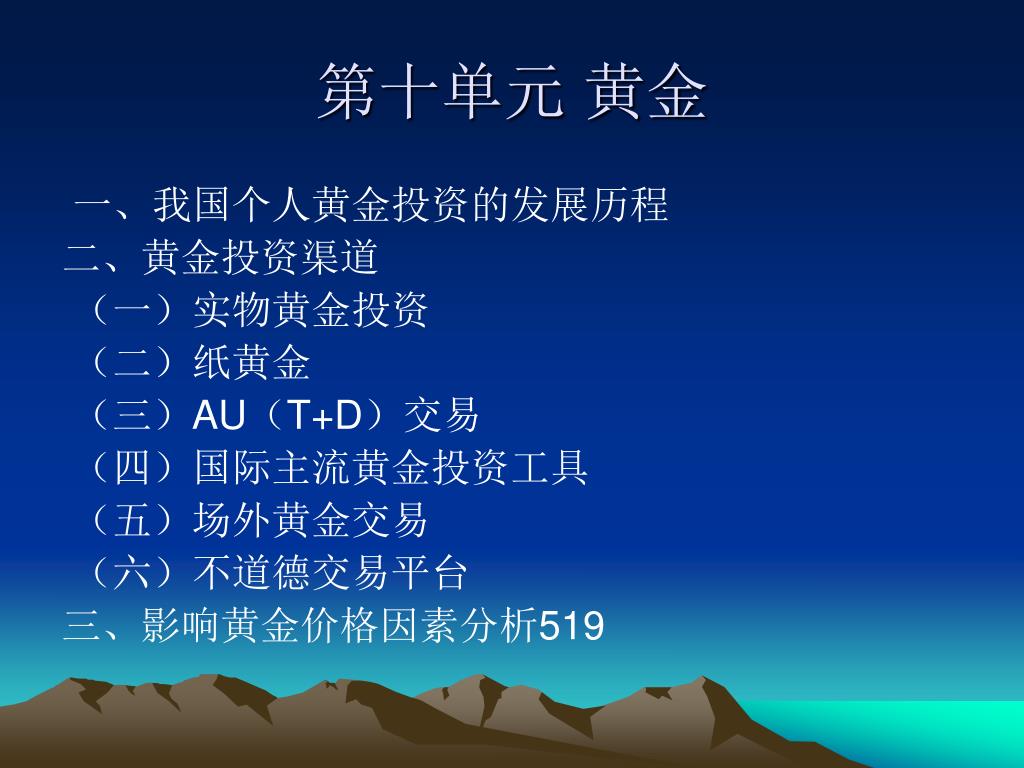 第十单元 黄金

一、我国个人黄金投资的发展历程
二、黄金投资渠道
（一）实物黄金投资
（二）纸黄金
（三）AU（T+D）交易
（四）国际主流黄金投资工具
（五）场外黄金交易
（六）不道德交易平台
三、影响黄金价格因素分析519